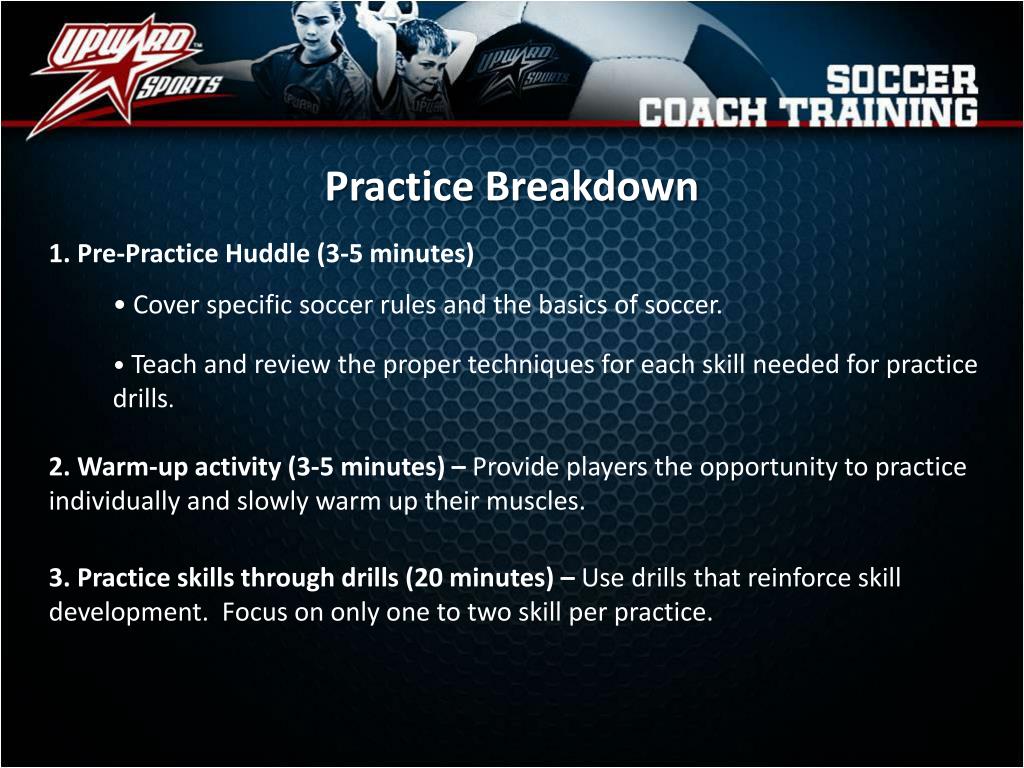 UPWARD SPORTS

UPWARD SPORTS

SOCCER COACH TRAINING

Practice Breakdown

1. Pre-Practice Huddle (3-5 minutes)

• Cover specific soccer rules and the basics of soccer.

• Teach and review the proper techniques for each skill needed for practice drills.

2. Warm-up activity (3-5 minutes) – Provide players the opportunity to practice individually and slowly warm up their muscles.

3. Practice skills through drills (20 minutes) – Use drills that reinforce skill development. Focus on only one to two skill per practice.